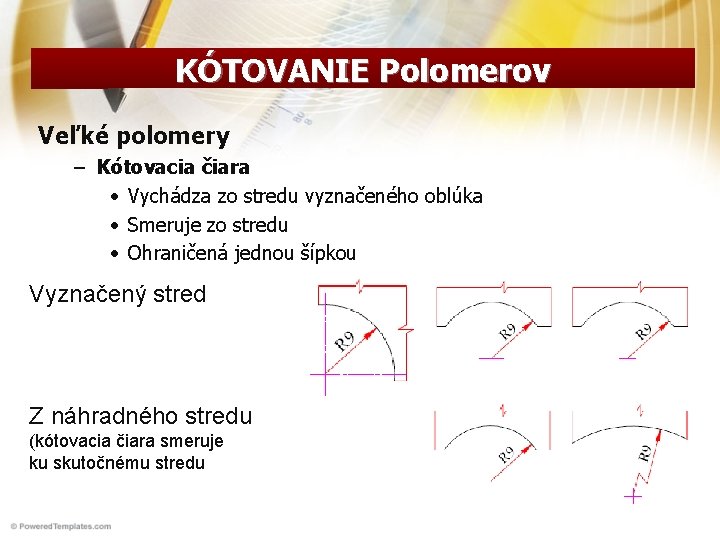 KÓTOVANIE Polomerov

Veľké polomery

– Kótovacia čiara
• Vychádza zo stredu vyznačeného oblúka
• Smeruje zo stredu
• Ohraničená jednou šípkou

Vyznačený stred

R9

R9

R9

Z náhradného stredu
(kótovacia čiara smeruje ku skutočnému stredu

R9

R9

© PoweredTemplates.com